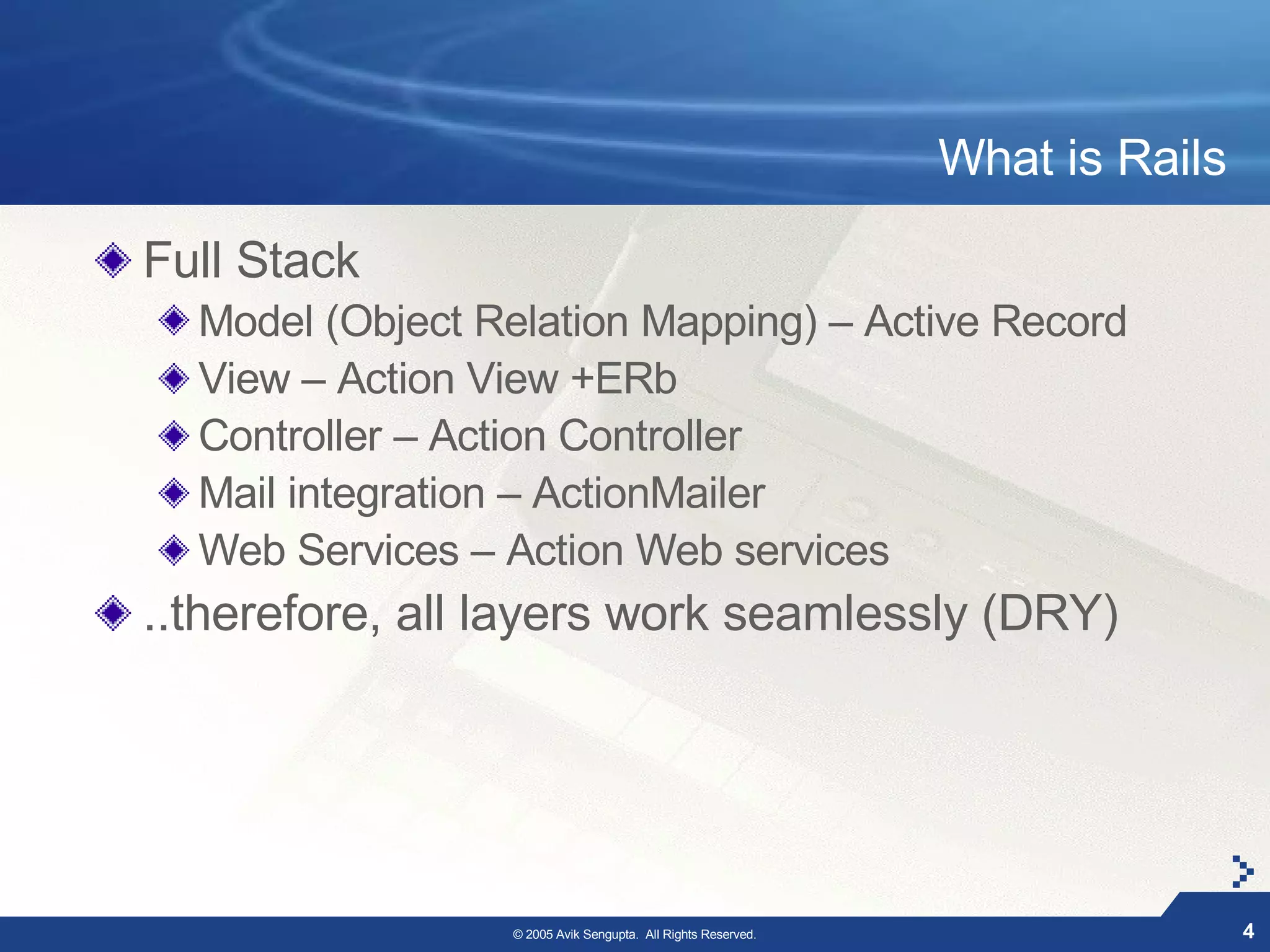 What is Rails

Full Stack

Model (Object Relation Mapping) – Active Record

View – Action View +ERb

Controller – Action Controller

Mail integration – ActionMailer

Web Services – Action Web services

..therefore, all layers work seamlessly (DRY)

© 2005 Avik Sengupta. All Rights Reserved.

4